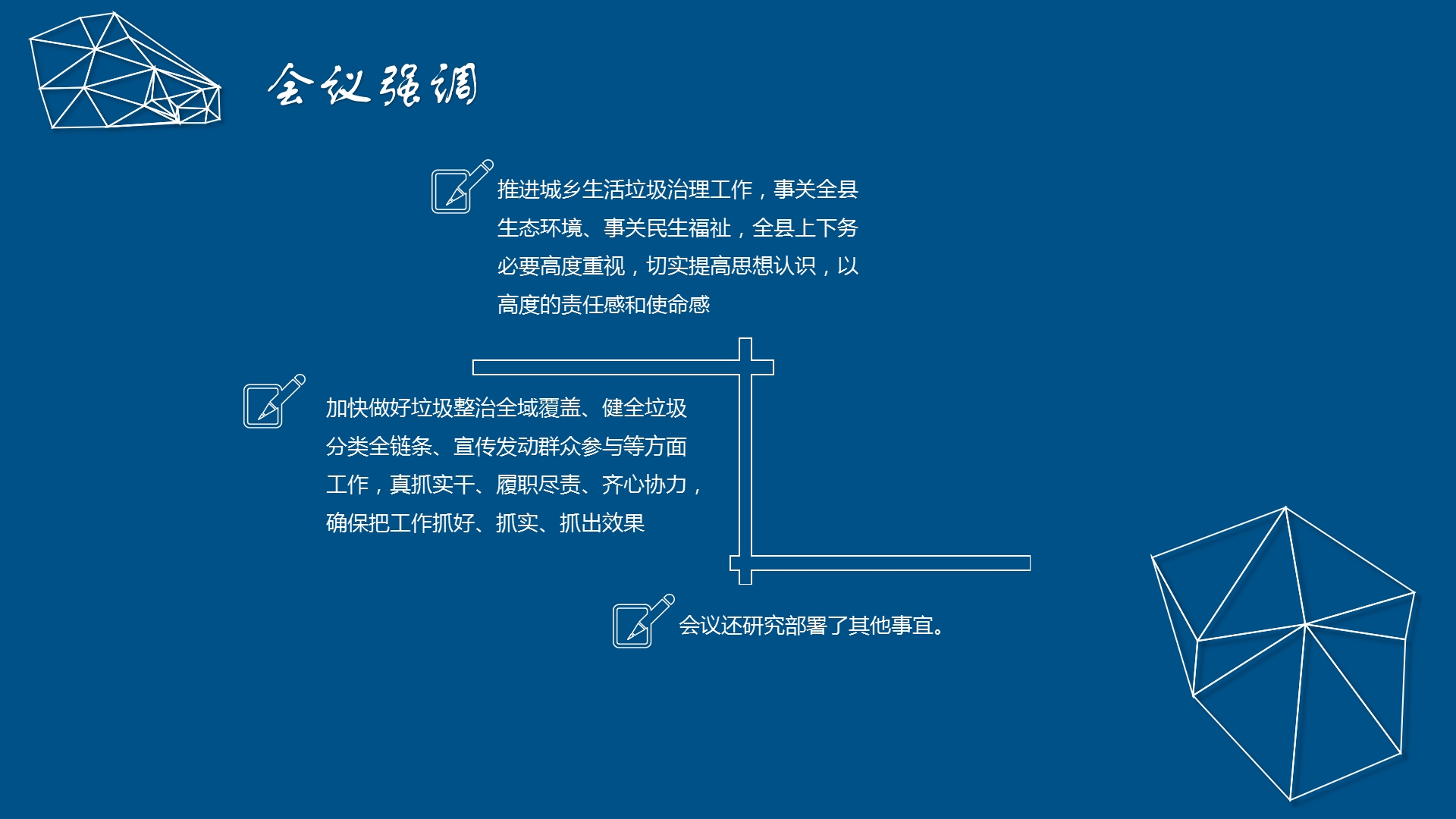 会议强调

推进城乡生活垃圾治理工作，事关全县生态环境、事关民生福祉，全县上下务必要高度重视，切实提高思想认识，以高度的责任感和使命感

加快做好垃圾整治全域覆盖、健全垃圾分类全链条、宣传发动群众参与等方面工作，真抓实干、履职尽责、齐心协力，确保把工作抓好、抓实、抓出效果

会议还研究部署了其他事宜。